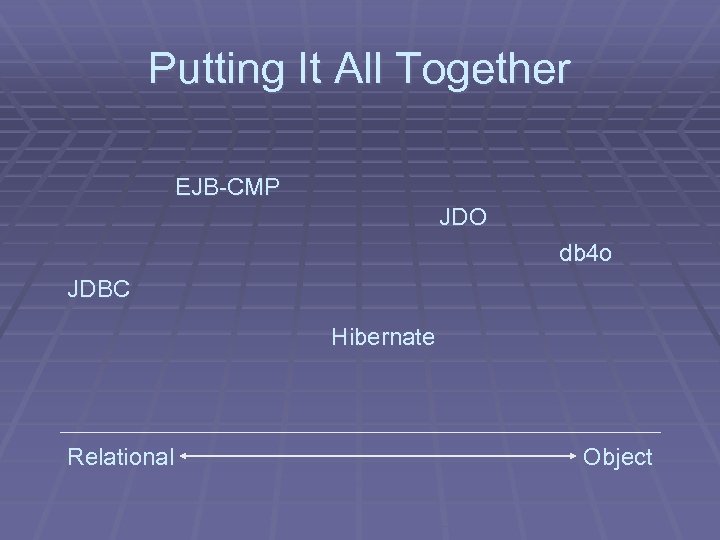 Putting It All Together

EJB-CMP

JDO

db4o

JDBC

Hibernate

Relational Object